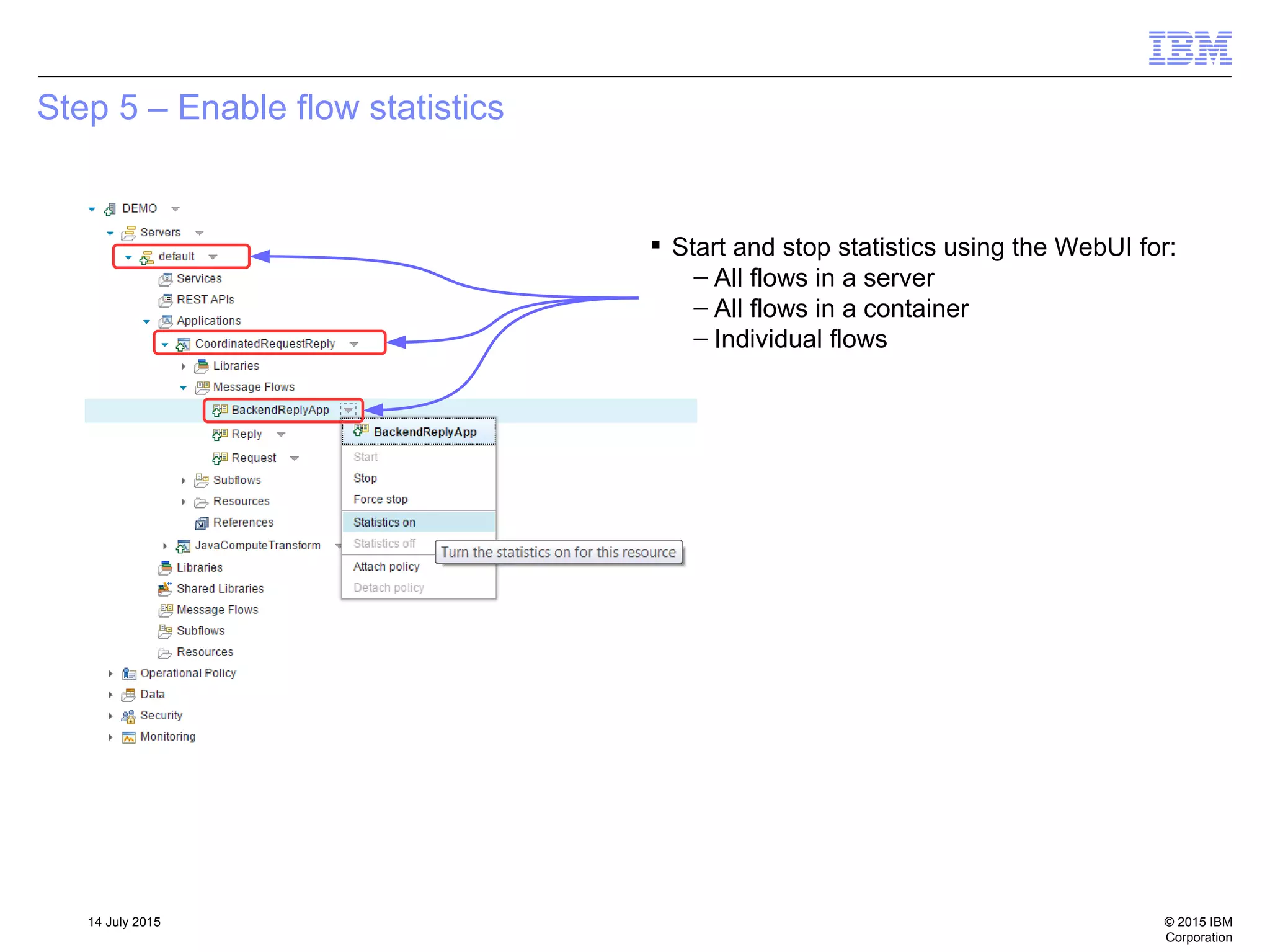 IBM

Step 5 – Enable flow statistics

DEMO
Servers
default
Services
REST APIs
Applications
CoordinatedRequestReply
Libraries
Message Flows
BackendReplyApp
Reply
Request
Subflows
Resources
References
JavaComputeTransform
Libraries
Shared Libraries
Message Flows
Subflows
Resources
Operational Policy
Data
Security
Monitoring

BackendReplyApp
Start
Stop
Force stop
Statistics on
Statistics off
Attach policy
Detach policy

Turn the statistics on for this resource

▪ Start and stop statistics using the WebUI for:
– All flows in a server
– All flows in a container
– Individual flows

14 July 2015

© 2015 IBM Corporation